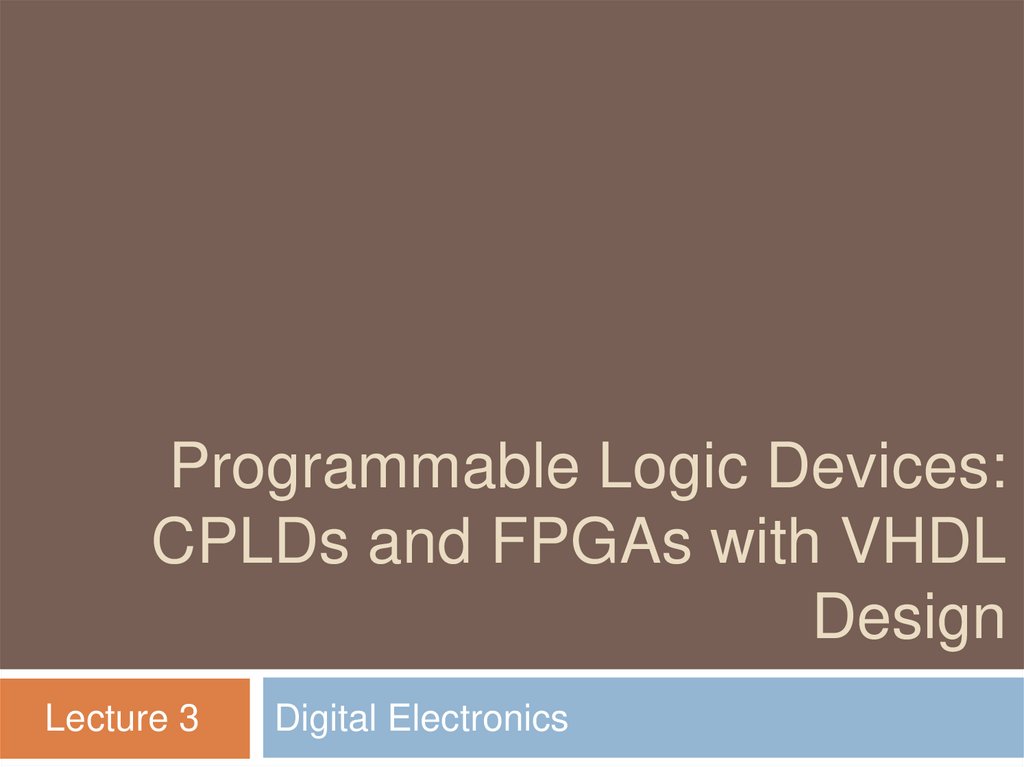 Programmable Logic Devices: CPLDs and FPGAs with VHDL Design

Lecture 3

Digital Electronics